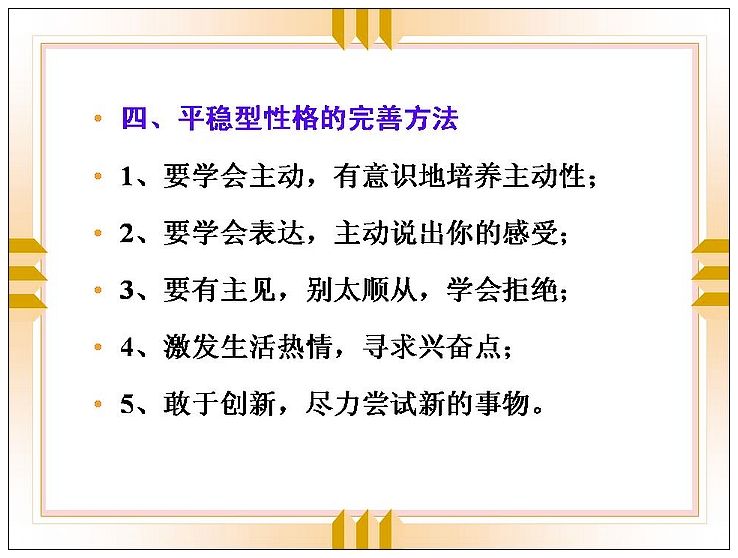 • 四、平稳型性格的完善方法

• 1、要学会主动，有意识地培养主动性；

• 2、要学会表达，主动说出你的感受；

• 3、要有主见，别太顺从，学会拒绝；

• 4、激发生活热情，寻求兴奋点；

• 5、敢于创新，尽力尝试新的事物。